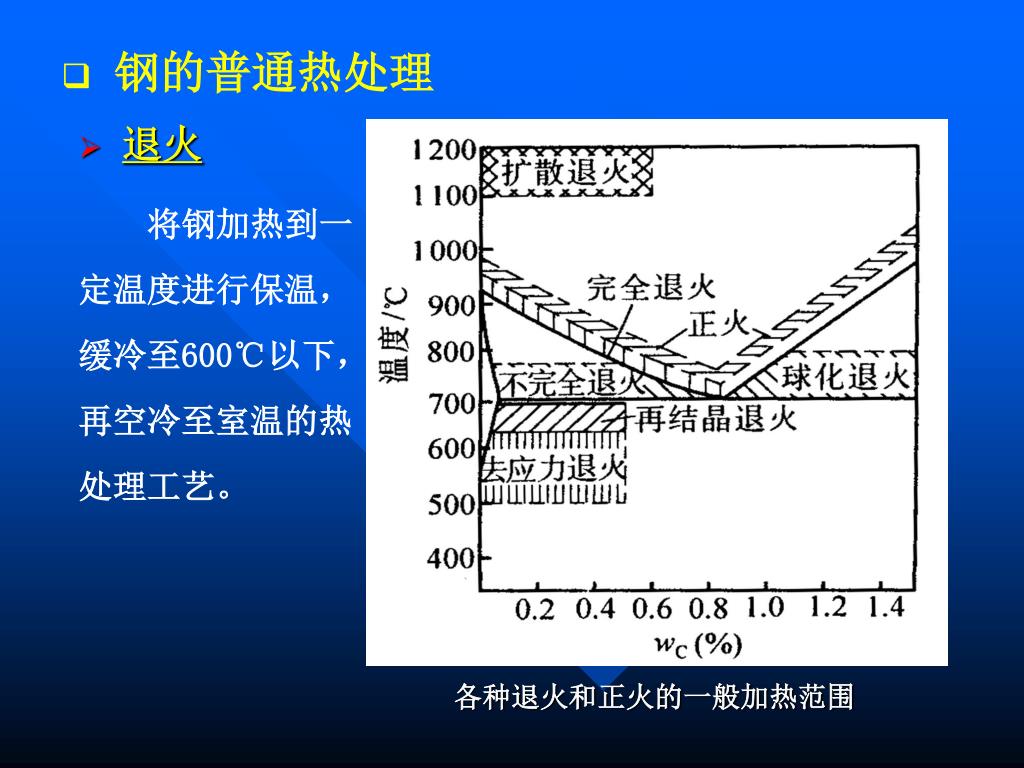 钢的普通热处理

退火

将钢加热到一定温度进行保温，缓冷至600℃以下，再空冷至室温的热处理工艺。

1200
1100
1000
900
800
700
600
500
400
温度/℃
扩散退火
完全退火
正火
不完全退火
球化退火
再结晶退火
去应力退火
0.2 0.4 0.6 0.8 1.0 1.2 1.4
$w_C$ (%)

各种退火和正火的一般加热范围